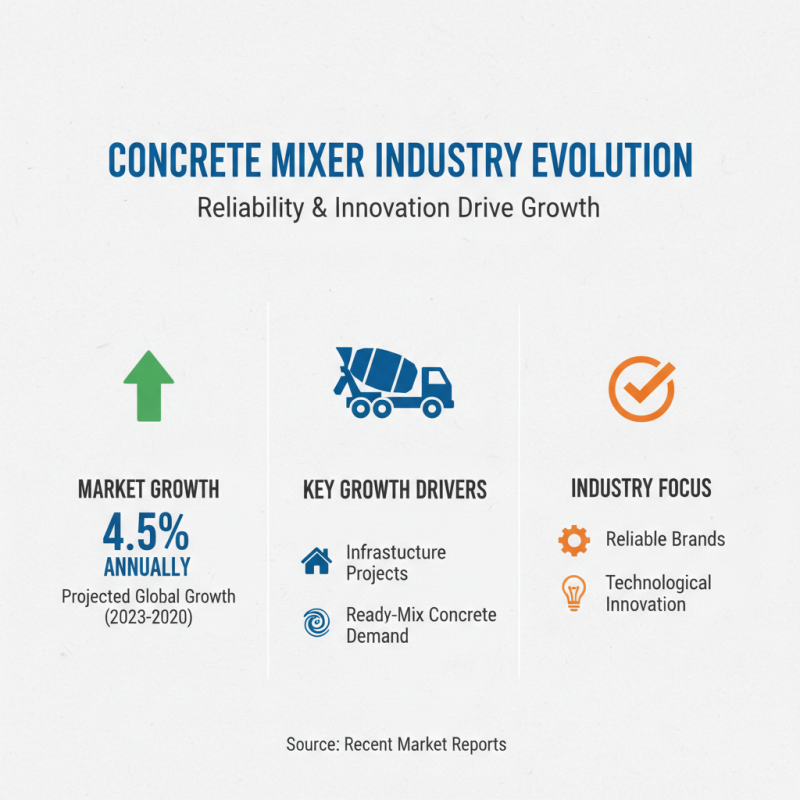 CONCRETE MIXER INDUSTRY EVOLUTION

Reliability & Innovation Drive Growth

MARKET GROWTH

4.5%

ANNUALLY

Projected Global Growth (2023-2020)

KEY GROWTH DRIVERS

Infrastucture Projects

Ready-Mix Concrete Demand

INDUSTRY FOCUS

Reliable Brands

Technological Innovation

Source: Recent Market Reports